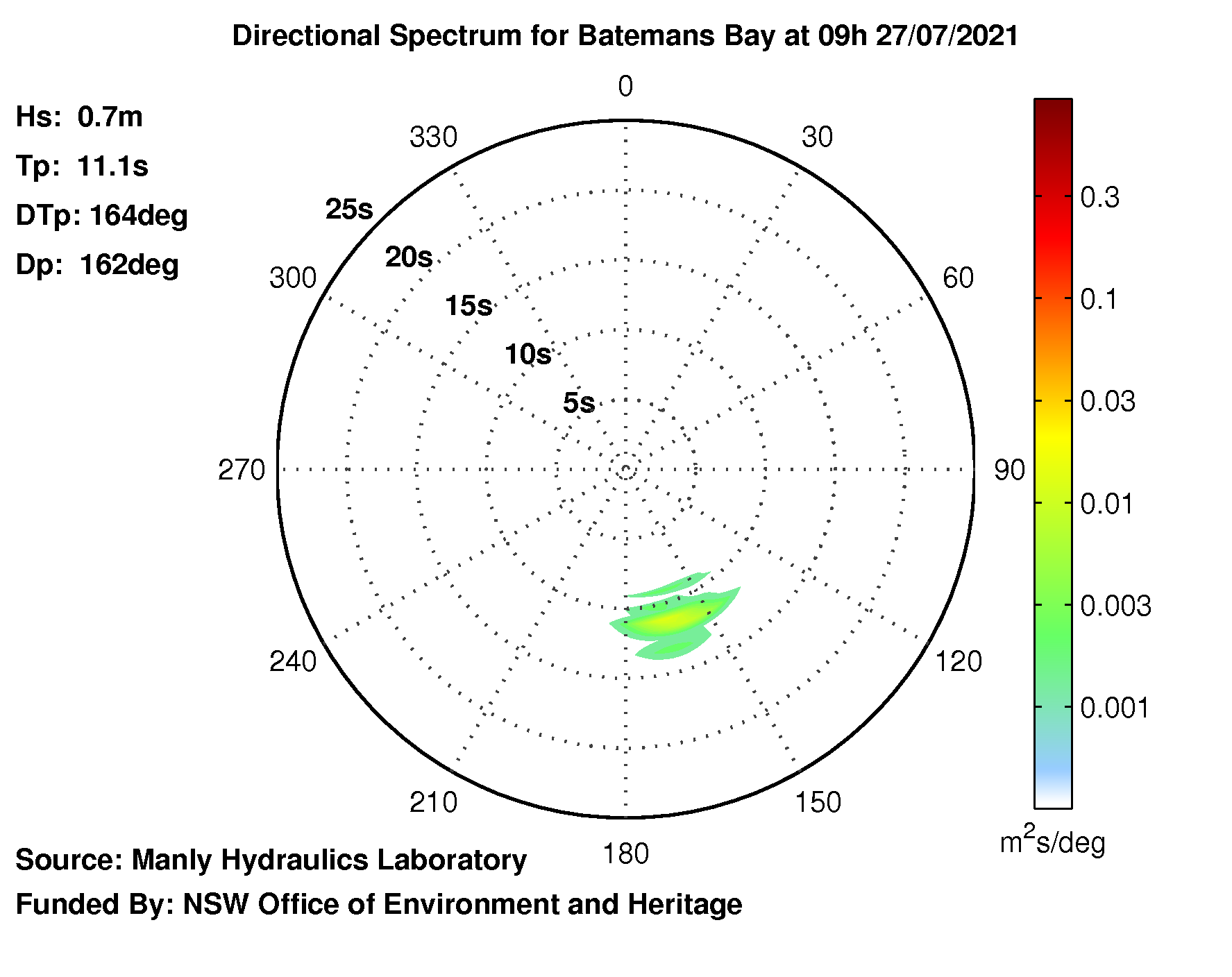 Directional Spectrum for Batemans Bay at 09h 27/07/2021

Hs: 0.7m
Tp: 11.1s
DTp: 164deg
Dp: 162deg

0
30
60
90
120
150
180
210
240
270
300
330

25s
20s
15s
10s
5s

0.3
0.1
0.03
0.01
0.003
0.001
$m^2s/deg$

Source: Manly Hydraulics Laboratory
Funded By: NSW Office of Environment and Heritage